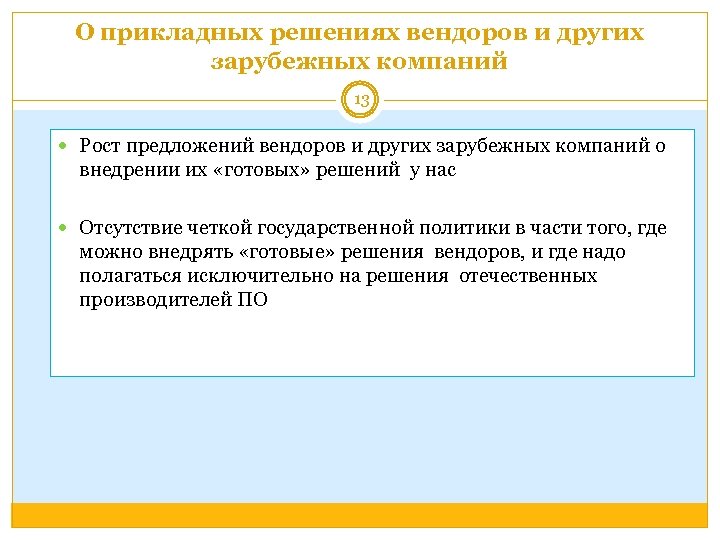 О прикладных решениях вендоров и других зарубежных компаний

13

Рост предложений вендоров и других зарубежных компаний о внедрении их «готовых» решений у нас

Отсутствие четкой государственной политики в части того, где можно внедрять «готовые» решения вендоров, и где надо полагаться исключительно на решения отечественных производителей ПО